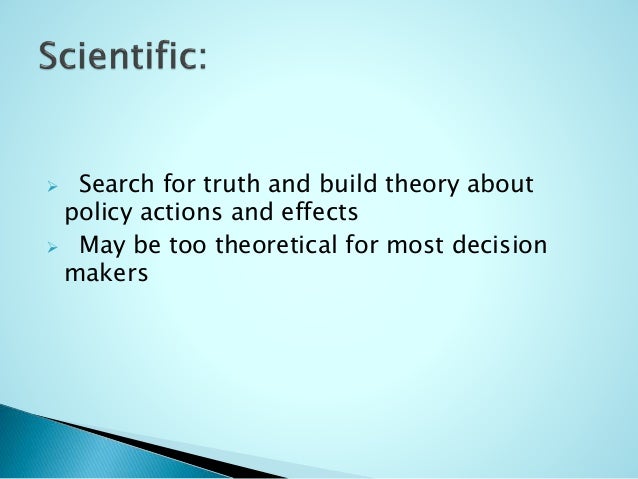 Scientific:

➢ Search for truth and build theory about policy actions and effects
➢ May be too theoretical for most decision makers